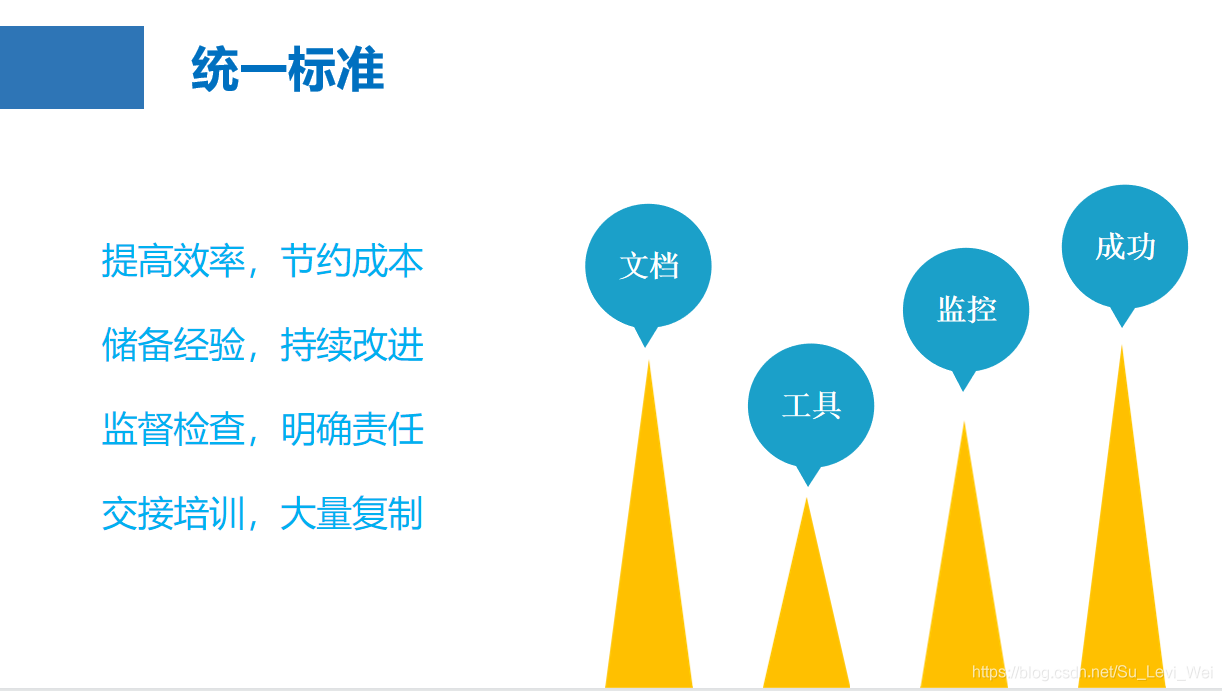 统一标准

提高效率，节约成本

储备经验，持续改进

监督检查，明确责任

交接培训，大量复制

文档

工具

监控

成功

https://blog.csdn.net/Su_Levi_Wei